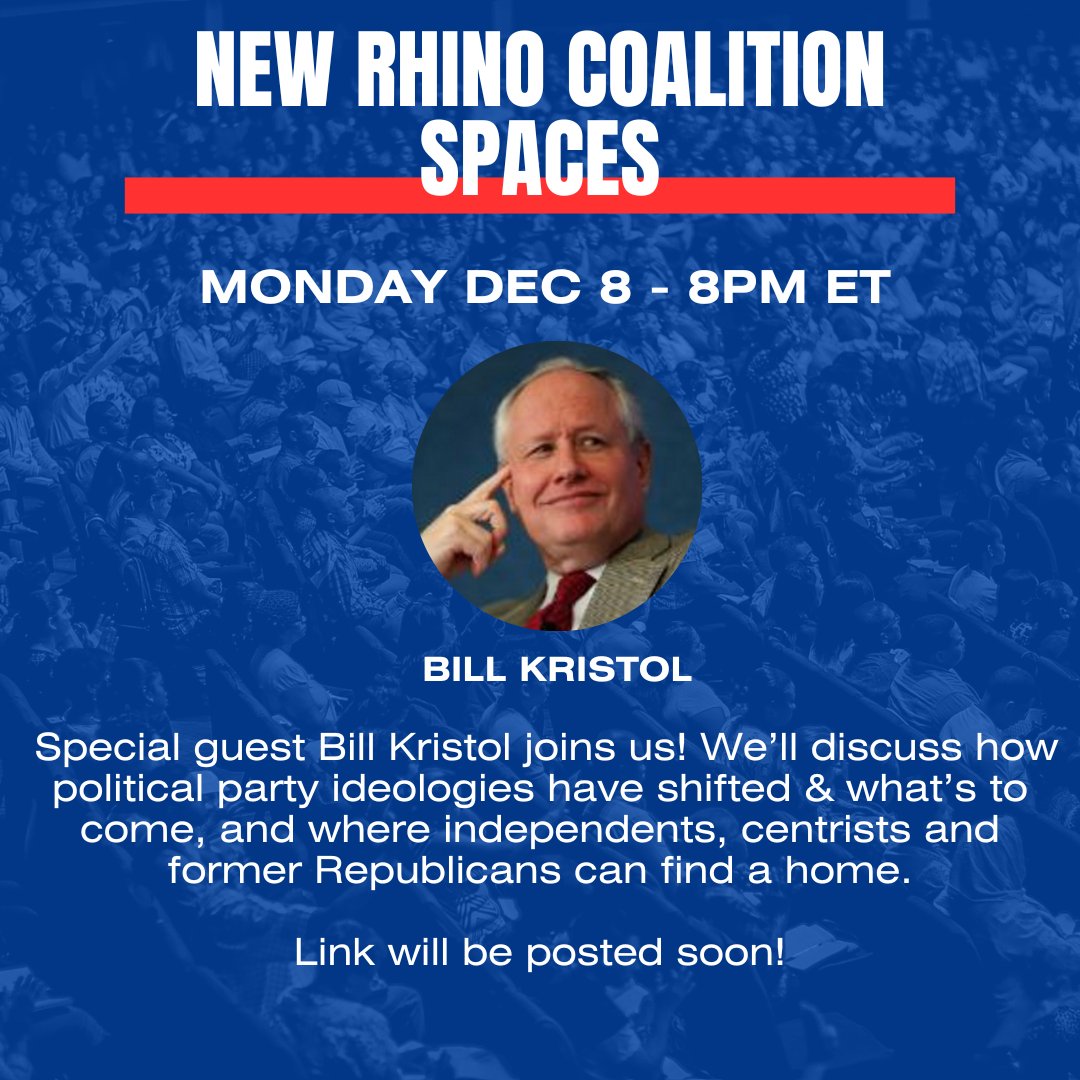 NEW RHINO COALITION SPACES

MONDAY DEC 8 - 8PM ET

BILL KRISTOL

Special guest Bill Kristol joins us! We'll discuss how political party ideologies have shifted & what's to come, and where independents, centrists and former Republicans can find a home.

Link will be posted soon!